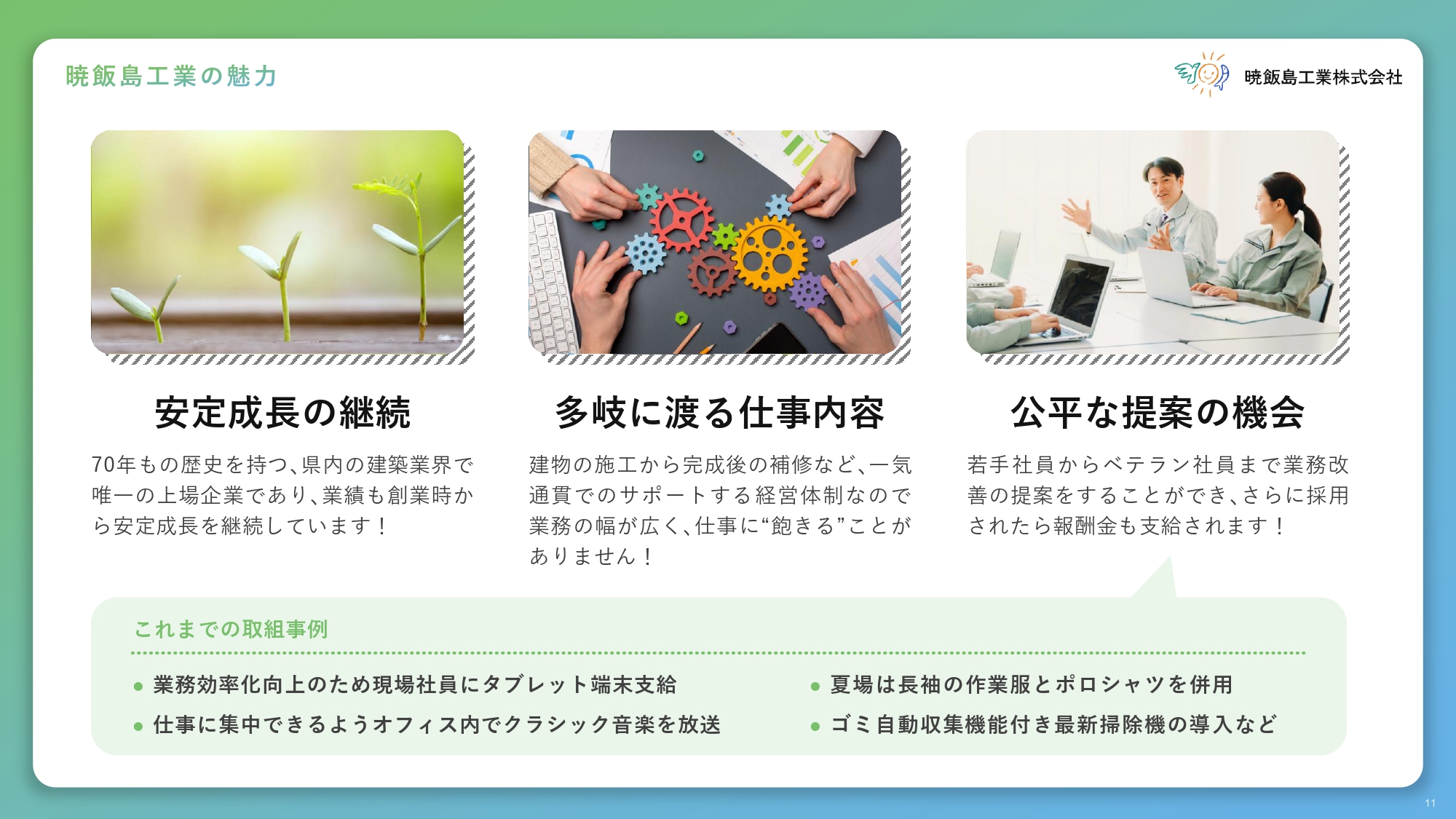 暁飯島工業の魅力

暁飯島工業株式会社

安定成長の継続

70年もの歴史を持つ、県内の建築業界で唯一の上場企業であり、業績も創業時から安定成長を継続しています！

多岐に渡る仕事内容

建物の施工から完成後の補修など、一気通貫でのサポートする経営体制なので業務の幅が広く、仕事に“飽きる”ことがありません！

公平な提案の機会

若手社員からベテラン社員まで業務改善の提案をすることができ、さらに採用されたら報酬金も支給されます！

これまでの取組事例

● 業務効率化向上のため現場社員にタブレット端末支給
● 仕事に集中できるようオフィス内でクラシック音楽を放送
● 夏場は長袖の作業服とポロシャツを併用
● ゴミ自動収集機能付き最新掃除機の導入など

11